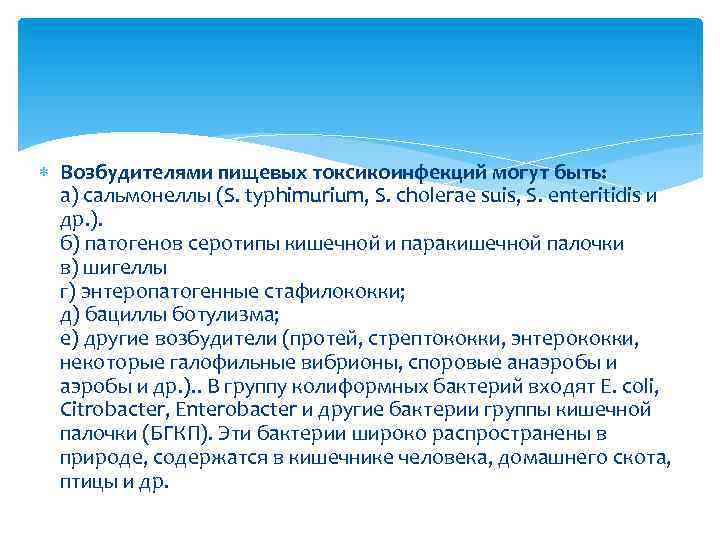 Возбудителями пищевых токсикоинфекций могут быть:
а) сальмонеллы (S. typhimurium, S. cholerae suis, S. enteritidis и др.).
б) патогенов серотипы кишечной и паракишечной палочки
в) шигеллы
г) энтеропатогенные стафилококки;
д) бациллы ботулизма;
е) другие возбудители (протей, стрептококки, энтерококки, некоторые галофильные вибрионы, споровые анаэробы и аэробы и др.).. В группу колиформных бактерий входят E. coli, Citrobacter, Enterobacter и другие бактерии группы кишечной палочки (БГКП). Эти бактерии широко распространены в природе, содержатся в кишечнике человека, домашнего скота, птицы и др.